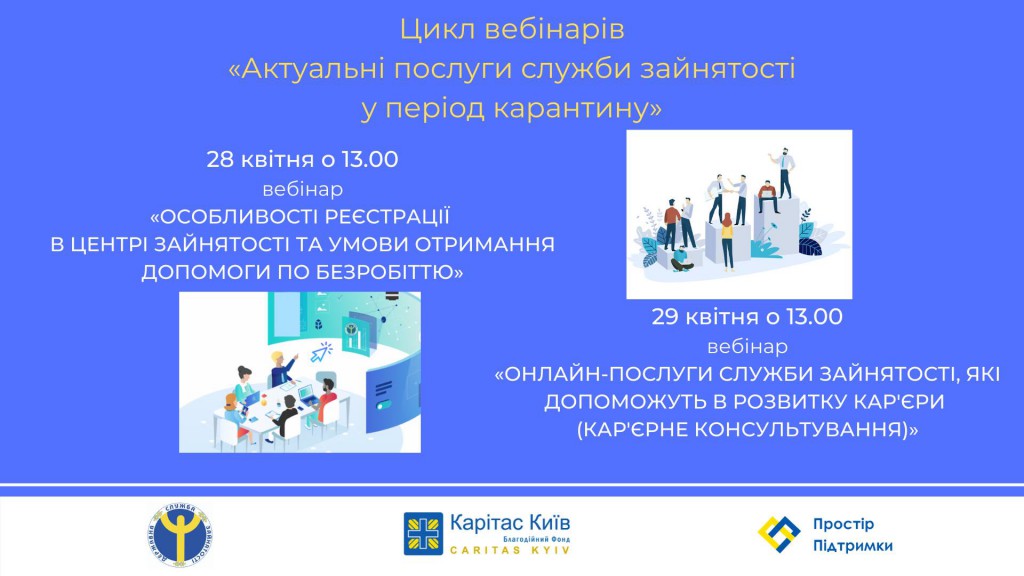 Цикл вебінарів
«Актуальні послуги служби зайнятості у період карантину»

28 квітня о 13.00
вебінар
«ОСОБЛИВОСТІ РЕЄСТРАЦІЇ В ЦЕНТРІ ЗАЙНЯТОСТІ ТА УМОВИ ОТРИМАННЯ ДОПОМОГИ ПО БЕЗРОБІТТЮ»

29 квітня о 13.00
вебінар
«ОНЛАЙН-ПОСЛУГИ СЛУЖБИ ЗАЙНЯТОСТІ, ЯКІ ДОПОМОЖУТЬ В РОЗВИТКУ КАР'ЄРИ (КАР'ЄРНЕ КОНСУЛЬТУВАННЯ)»

ДЕРЖАВНА СЛУЖБА ЗАЙНЯТОСТІ

Карітас Київ
Благодійний Фонд
CARITAS KYIV

Простір Підтримки